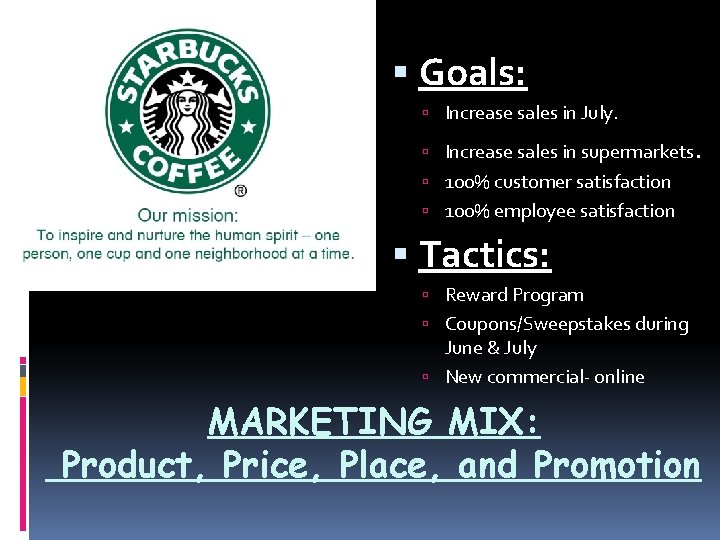 STARBUCKS COFFEE ®

Our mission:
To inspire and nurture the human spirit – one person, one cup and one neighborhood at a time.

Goals:
Increase sales in July.
Increase sales in supermarkets.
100% customer satisfaction
100% employee satisfaction

Tactics:
Reward Program
Coupons/Sweepstakes during June & July
New commercial- online

MARKETING MIX:
Product, Price, Place, and Promotion